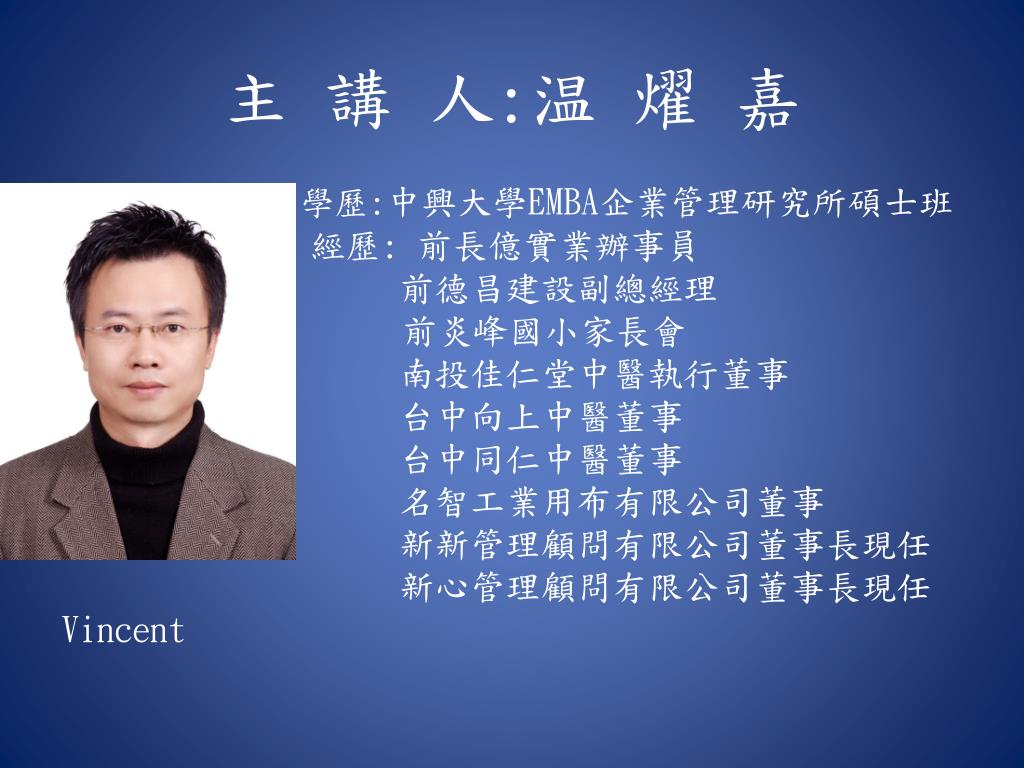 主 講 人:温 燿 嘉

學歷:中興大學EMBA企業管理研究所碩士班
經歷: 前長億實業辦事員
前德昌建設副總經理
前炎峰國小家長會
南投佳仁堂中醫執行董事
台中向上中醫董事
台中同仁中醫董事
名智工業用布有限公司董事
新新管理顧問有限公司董事長現任
新心管理顧問有限公司董事長現任

Vincent